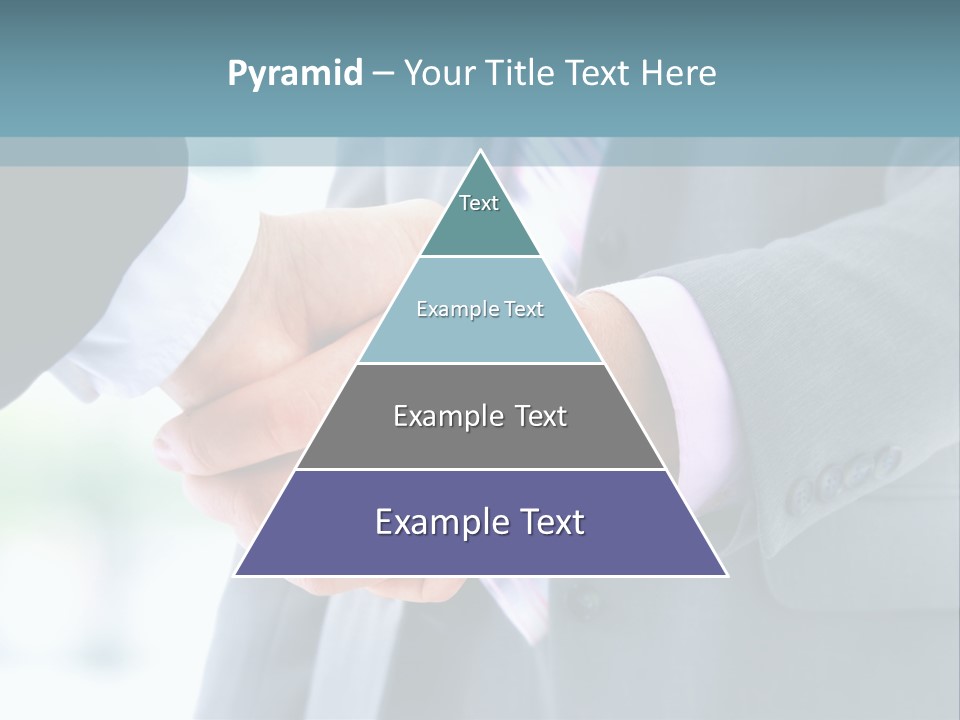 Pyramid – Your Title Text Here

Text

Example Text

Example Text

Example Text